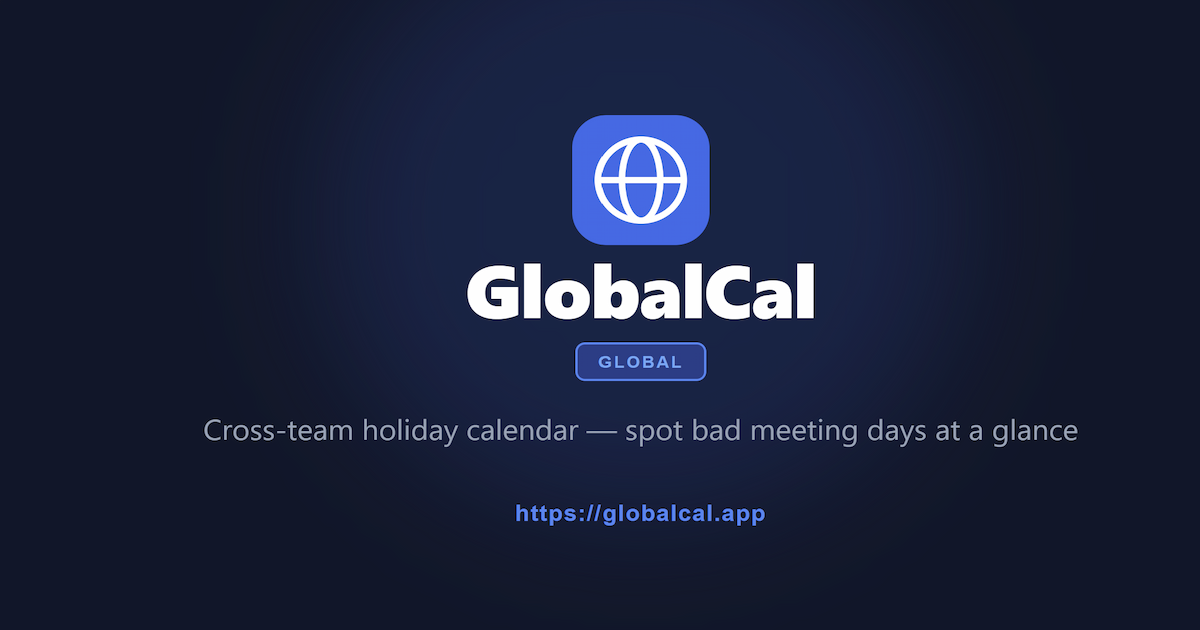 GlobalCal

GLOBAL

Cross-team holiday calendar — spot bad meeting days at a glance

https://globalcal.app